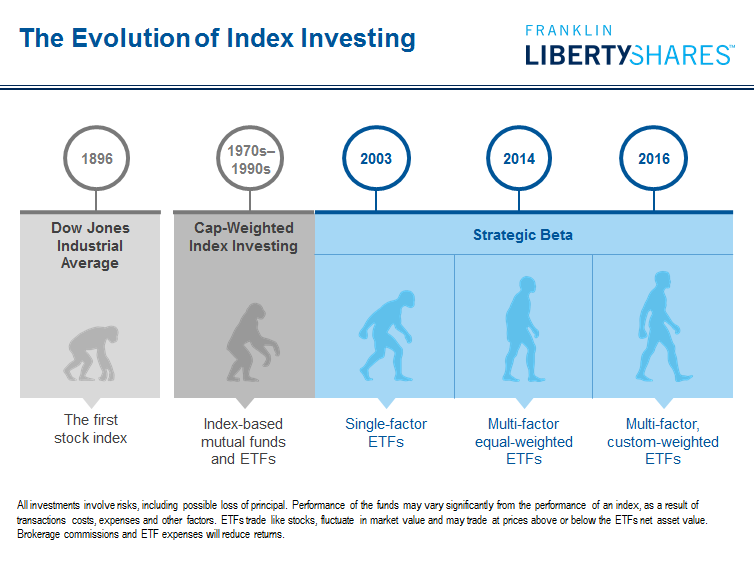 The Evolution of Index Investing

FRANKLIN
LIBERTYSHARES™

1896

1970s–1990s

2003

2014

2016

Dow Jones Industrial Average

Cap-Weighted Index Investing

Strategic Beta

The first stock index

Index-based mutual funds and ETFs

Single-factor ETFs

Multi-factor equal-weighted ETFs

Multi-factor, custom-weighted ETFs

All investments involve risks, including possible loss of principal. Performance of the funds may vary significantly from the performance of an index, as a result of transactions costs, expenses and other factors. ETFs trade like stocks, fluctuate in market value and may trade at prices above or below the ETFs net asset value. Brokerage commissions and ETF expenses will reduce returns.